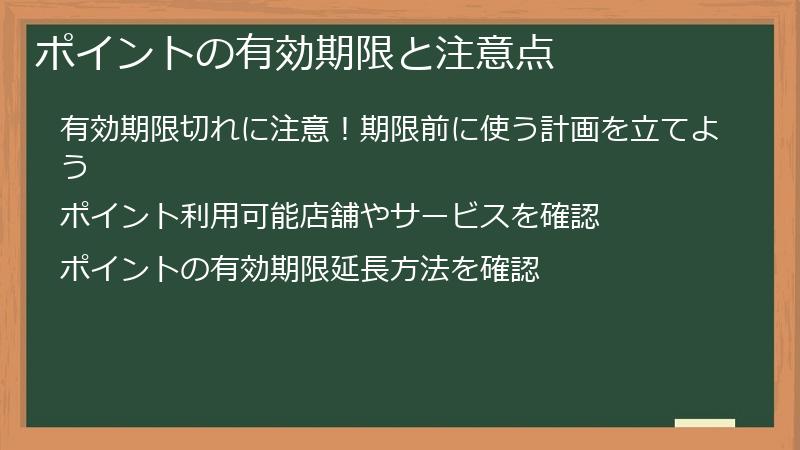 ポイントの有効期限と注意点

有効期限切れに注意！期限前に使う計画を立てよう

ポイント利用可能店舗やサービスを確認

ポイントの有効期限延長方法を確認